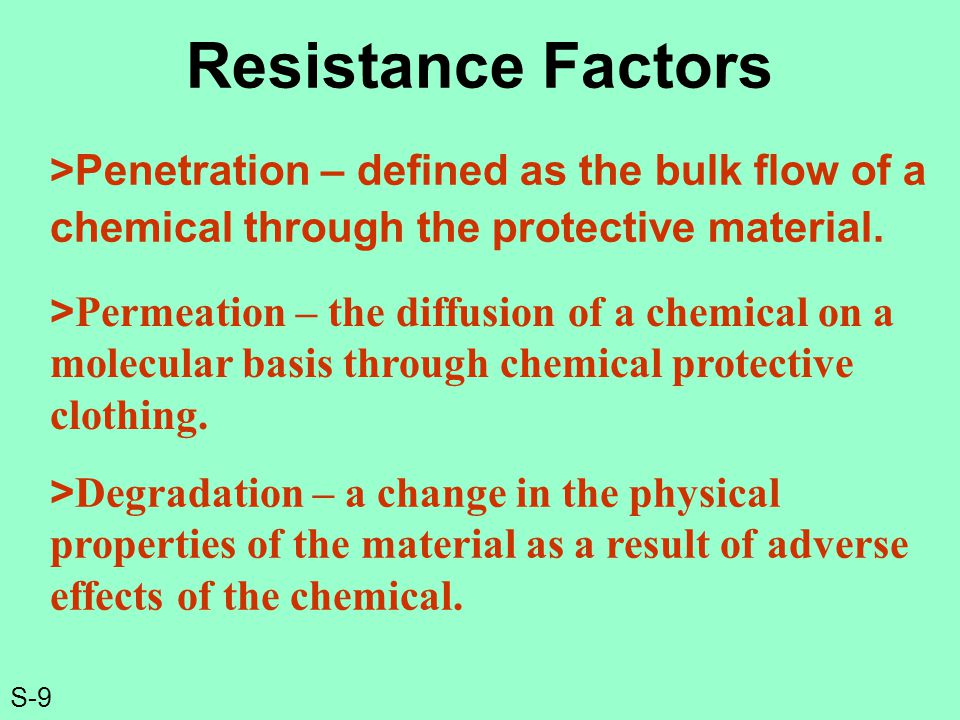 Resistance Factors

>Penetration – defined as the bulk flow of a chemical through the protective material.

>Permeation – the diffusion of a chemical on a molecular basis through chemical protective clothing.

>Degradation – a change in the physical properties of the material as a result of adverse effects of the chemical.

S-9